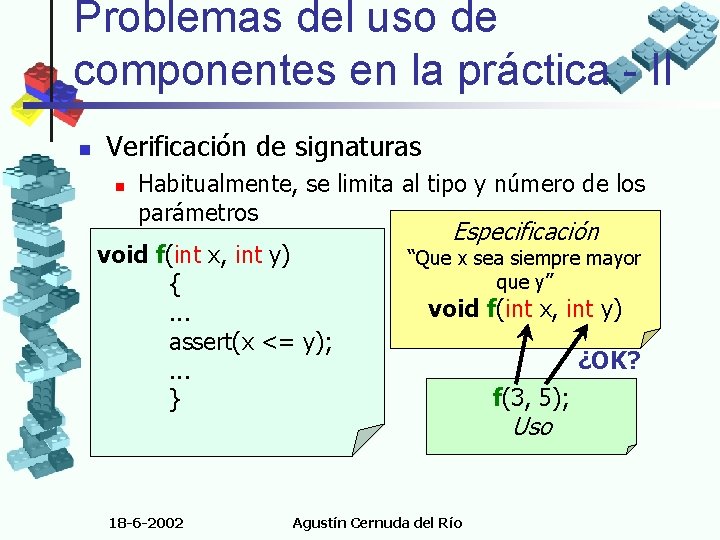 Problemas del uso de componentes en la práctica - II

Verificación de signaturas

Habitualmente, se limita al tipo y número de los parámetros

void f(int x, int y)
{
...
assert(x <= y);
...
}

Especificación
"Que x sea siempre mayor que y"
void f(int x, int y)

¿OK?

f(3, 5);
Uso

18-6-2002

Agustín Cernuda del Río